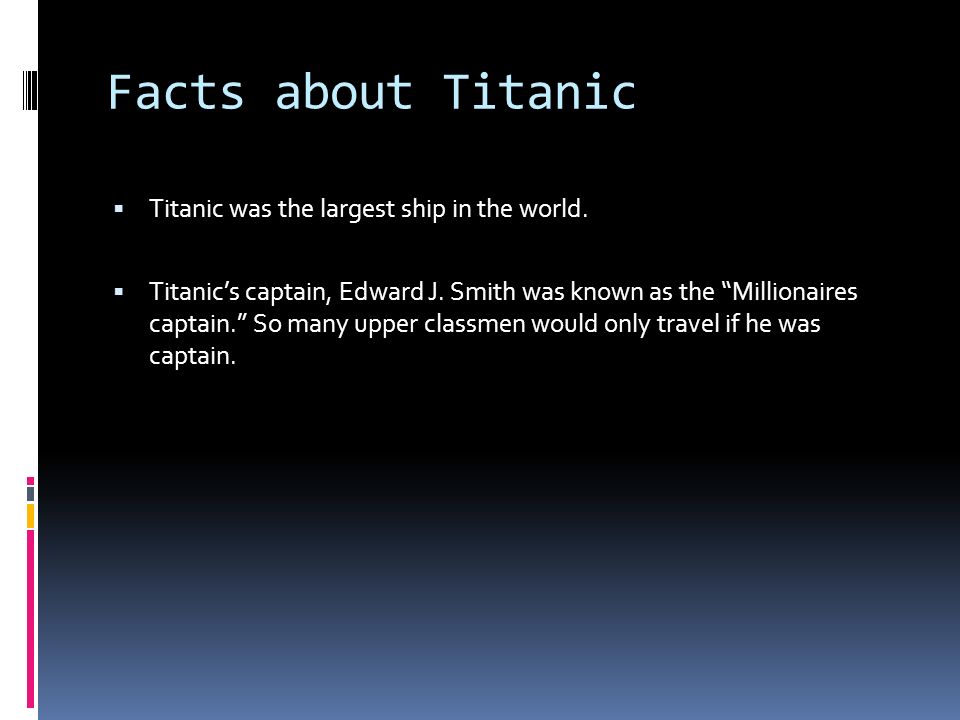 Facts about Titanic

▪ Titanic was the largest ship in the world.

▪ Titanic’s captain, Edward J. Smith was known as the “Millionaires captain.” So many upper classmen would only travel if he was captain.